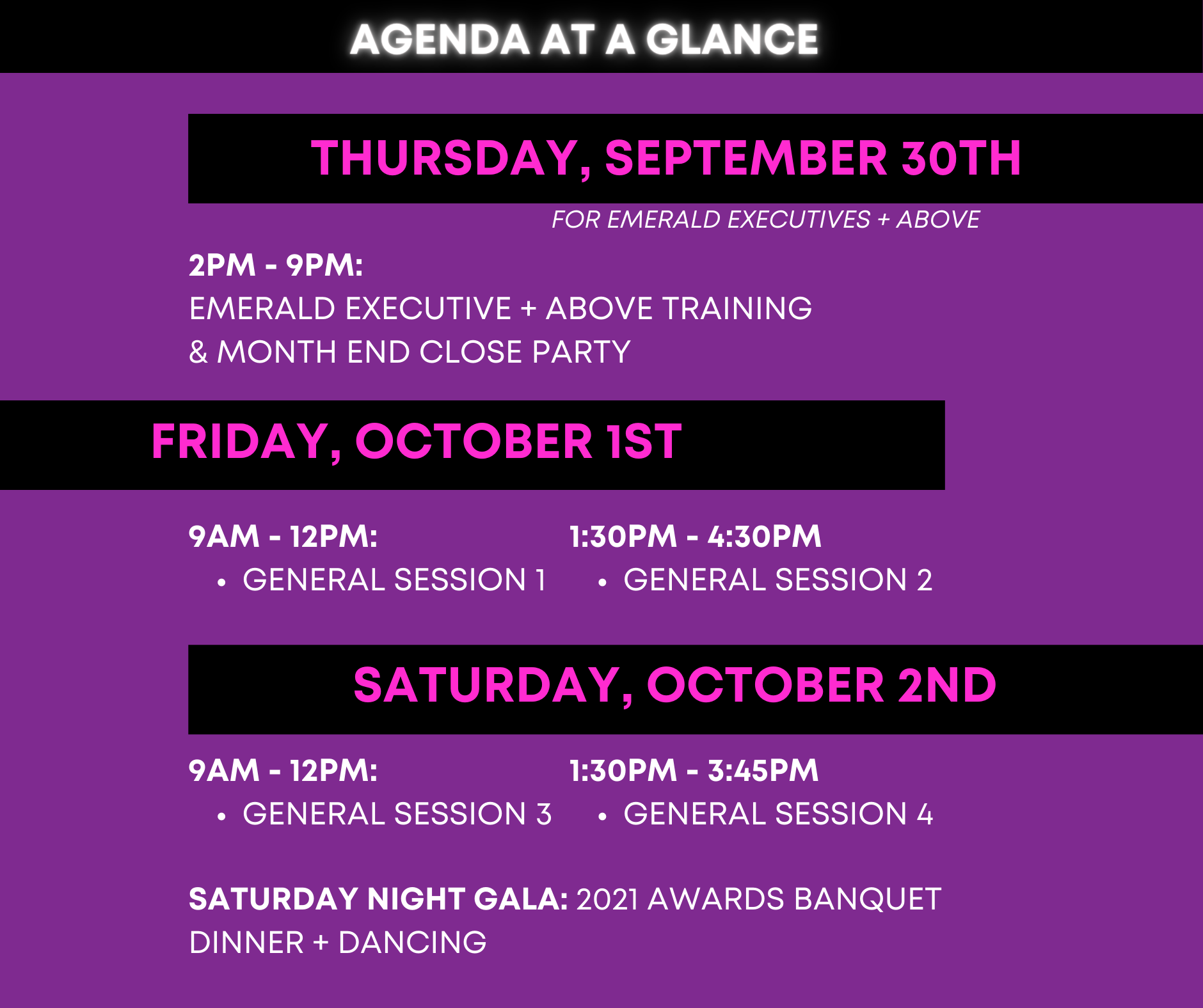 AGENDA AT A GLANCE

THURSDAY, SEPTEMBER 30TH

FOR EMERALD EXECUTIVES + ABOVE

2PM - 9PM:
EMERALD EXECUTIVE + ABOVE TRAINING & MONTH END CLOSE PARTY

FRIDAY, OCTOBER 1ST

9AM - 12PM:
• GENERAL SESSION 1

1:30PM - 4:30PM
• GENERAL SESSION 2

SATURDAY, OCTOBER 2ND

9AM - 12PM:
• GENERAL SESSION 3

1:30PM - 3:45PM
• GENERAL SESSION 4

SATURDAY NIGHT GALA: 2021 AWARDS BANQUET DINNER + DANCING